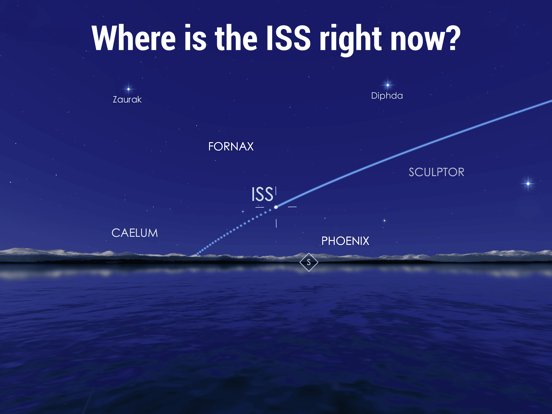 Where is the ISS right now?

Zaurak

Diphda

FORNAX

SCULPTOR

ISS

CAELUM

PHOENIX

S